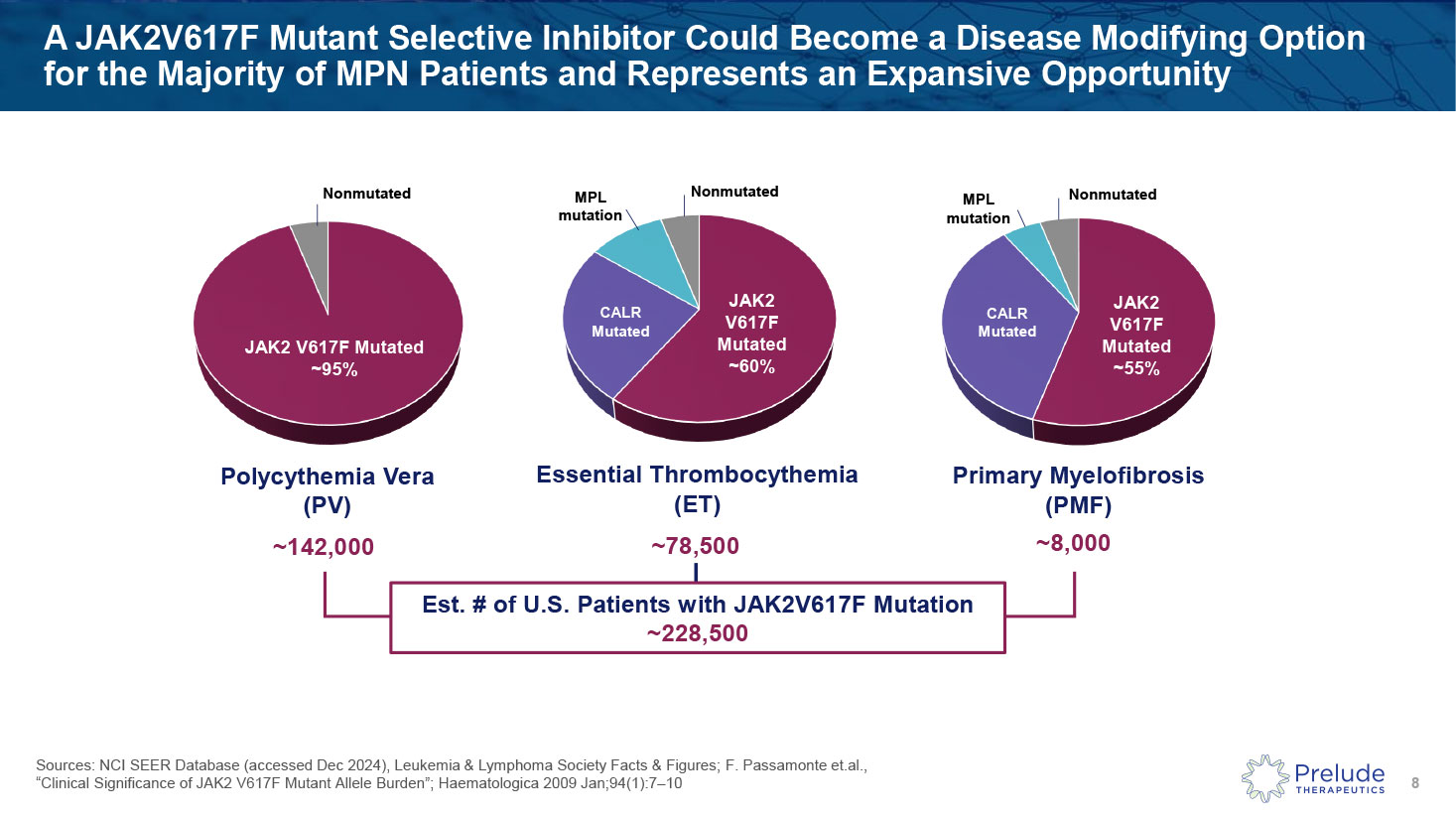 A JAK2V617F Mutant Selective Inhibitor Could Become a Disease Modifying Option for the Majority of MPN Patients and Represents an Expansive Opportunity

Nonmutated

JAK2 V617F Mutated ~95%

Polycythemia Vera (PV)

~142,000

MPL mutation

Nonmutated

CALR Mutated

JAK2 V617F Mutated ~60%

Essential Thrombocythemia (ET)

~78,500

MPL mutation

Nonmutated

CALR Mutated

JAK2 V617F Mutated ~55%

Primary Myelofibrosis (PMF)

~8,000

Est. # of U.S. Patients with JAK2V617F Mutation ~228,500

Sources: NCI SEER Database (accessed Dec 2024), Leukemia & Lymphoma Society Facts & Figures; F. Passamonte et.al., "Clinical Significance of JAK2 V617F Mutant Allele Burden"; Haematologica 2009 Jan;94(1):7–10

Prelude THERAPEUTICS

8